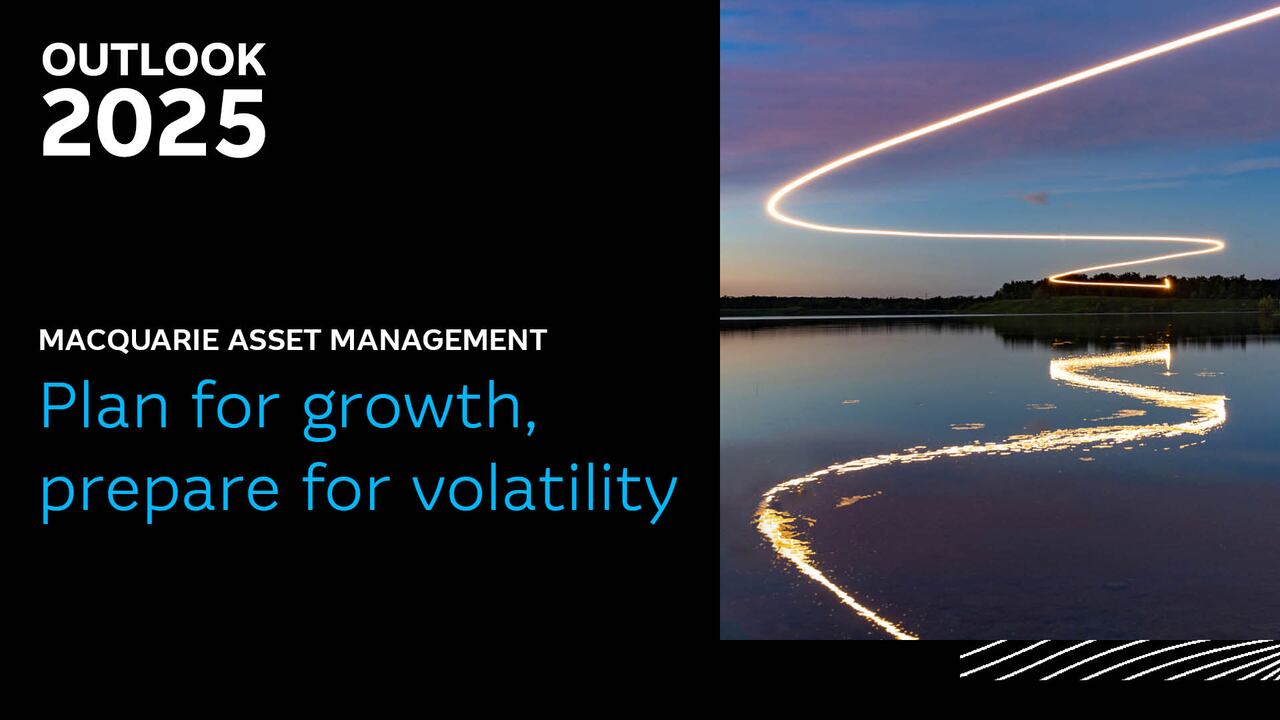 OUTLOOK
2025

MACQUARIE ASSET MANAGEMENT

Plan for growth, prepare for volatility